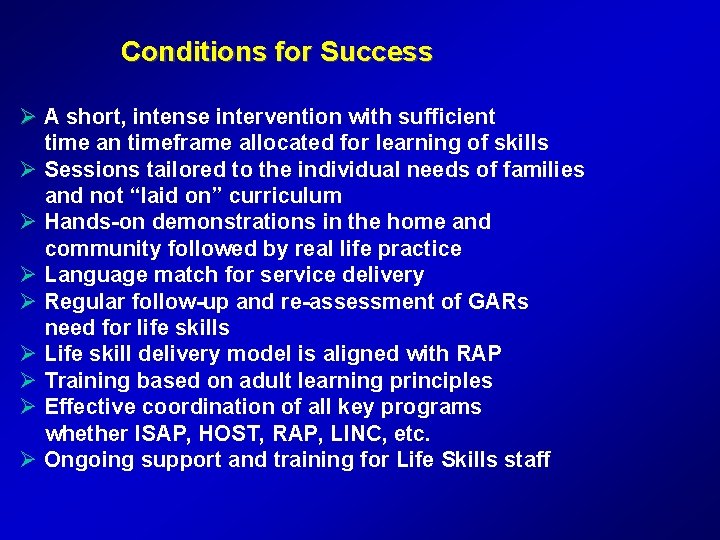 Conditions for Success

➢ A short, intense intervention with sufficient time an timeframe allocated for learning of skills
➢ Sessions tailored to the individual needs of families and not “laid on” curriculum
➢ Hands-on demonstrations in the home and community followed by real life practice
➢ Language match for service delivery
➢ Regular follow-up and re-assessment of GARs need for life skills
➢ Life skill delivery model is aligned with RAP
➢ Training based on adult learning principles
➢ Effective coordination of all key programs whether ISAP, HOST, RAP, LINC, etc.
➢ Ongoing support and training for Life Skills staff